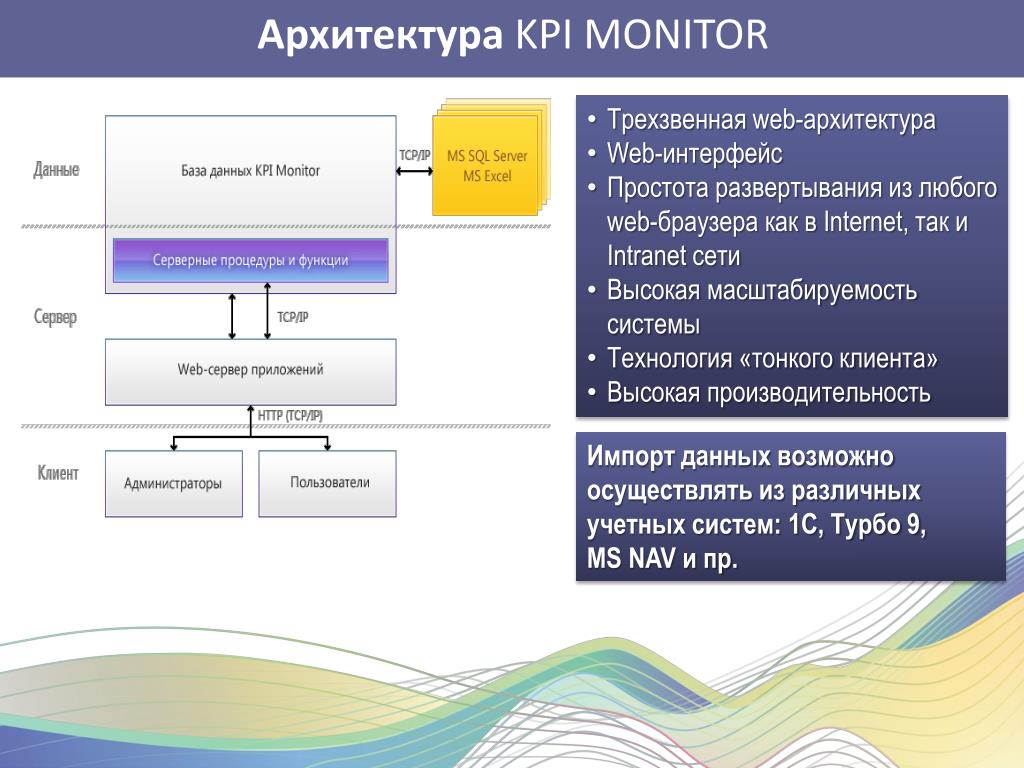 Архитектура KPI MONITOR

Данные

База данных KPI Monitor

TCP/IP

MS SQL Server
MS Excel

Серверные процедуры и функции

Сервер

TCP/IP

Web-сервер приложений

HTTP (TCP/IP)

Клиент

Администраторы

Пользователи

• Трехзвенная web-архитектура
• Web-интерфейс
• Простота развертывания из любого web-браузера как в Internet, так и Intranet сети
• Высокая масштабируемость системы
• Технология «тонкого клиента»
• Высокая производительность

Импорт данных возможно осуществлять из различных учетных систем: 1С, Турбо 9, MS NAV и пр.